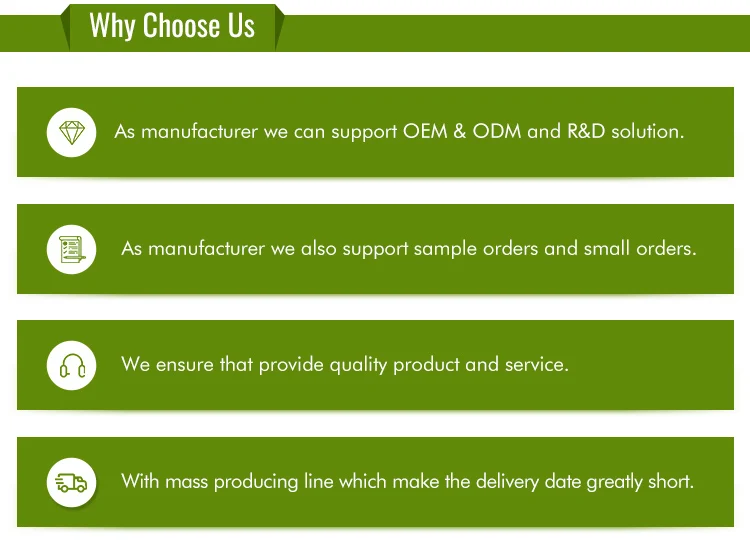 Why Choose Us

As manufacturer we can support OEM & ODM and R&D solution.

As manufacturer we also support sample orders and small orders.

We ensure that provide quality product and service.

With mass producing line which make the delivery date greatly short.